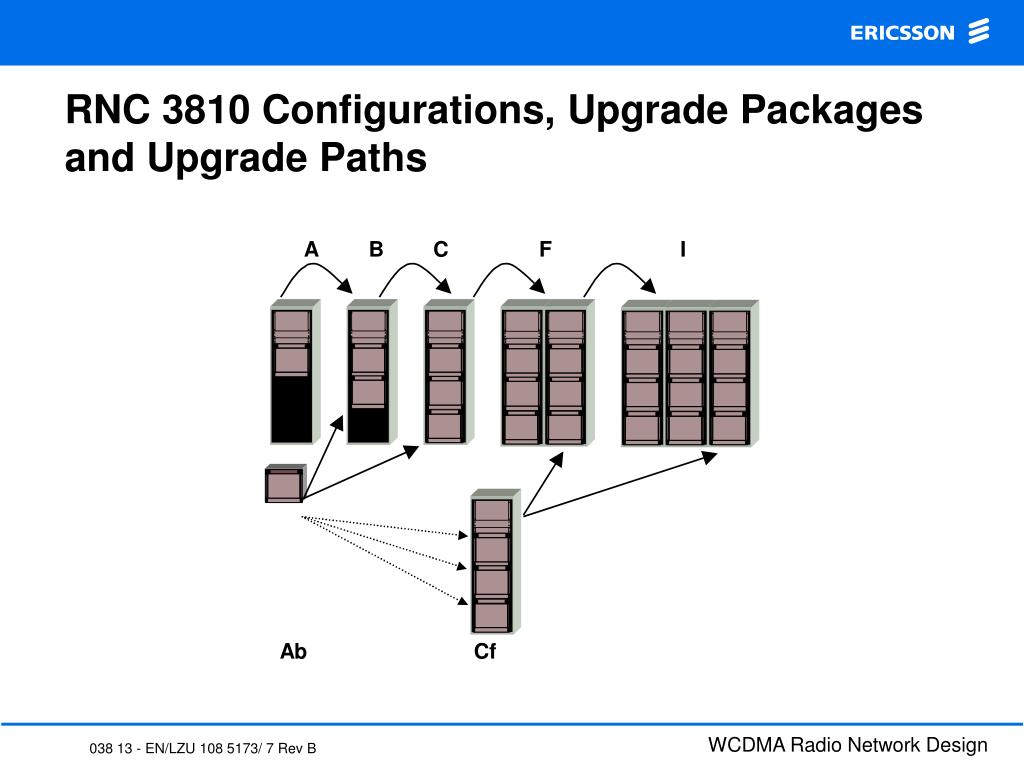 ERICSSON

RNC 3810 Configurations, Upgrade Packages and Upgrade Paths

A B C F I

Ab Cf

038 13 - EN/LZU 108 5173/ 7 Rev B

WCDMA Radio Network Design